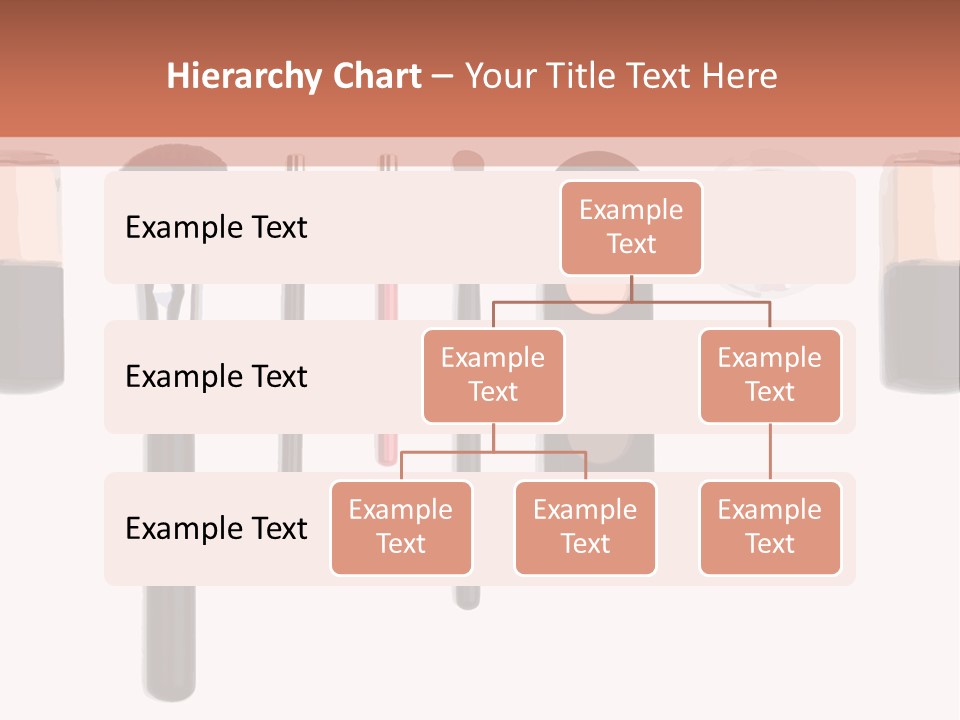 Hierarchy Chart – Your Title Text Here

Example Text

Example Text

Example Text

Example Text

Example Text

Example Text

Example Text

Example Text

Example Text